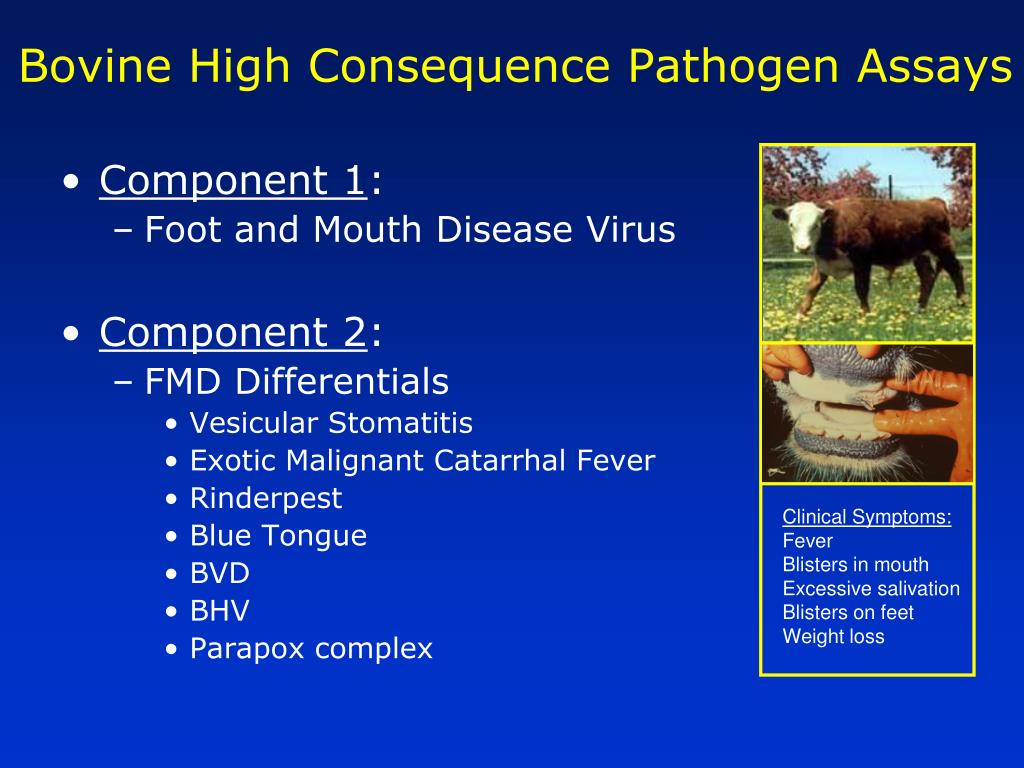 Bovine High Consequence Pathogen Assays

• Component 1:
– Foot and Mouth Disease Virus

• Component 2:
– FMD Differentials
• Vesicular Stomatitis
• Exotic Malignant Catarrhal Fever
• Rinderpest
• Blue Tongue
• BVD
• BHV
• Parapox complex

Clinical Symptoms:
Fever
Blisters in mouth
Excessive salivation
Blisters on feet
Weight loss